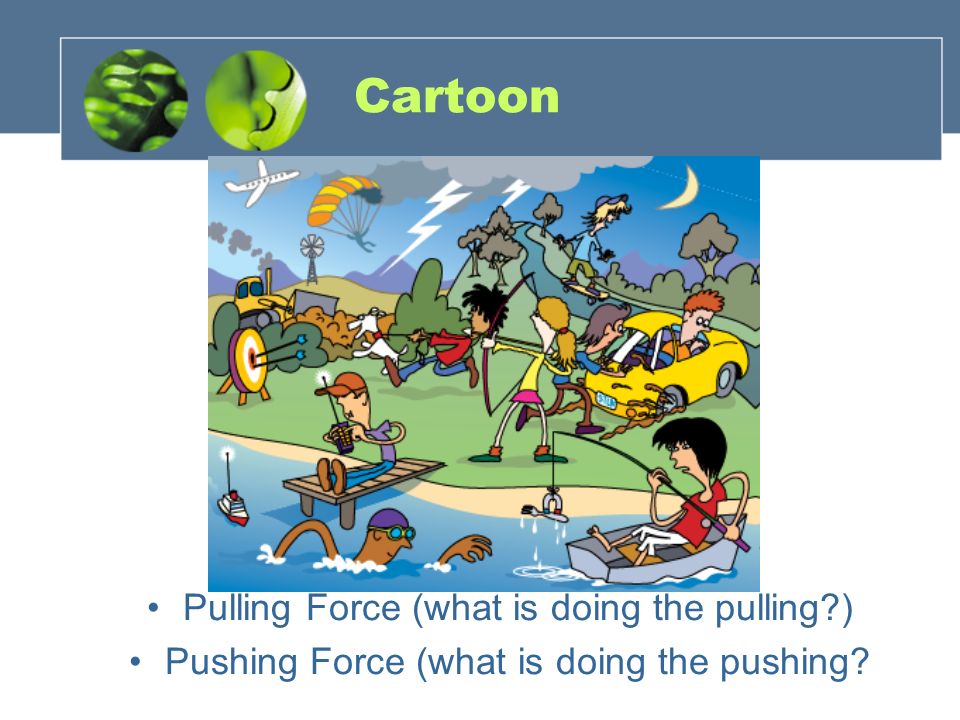 Cartoon

• Pulling Force (what is doing the pulling?)
• Pushing Force (what is doing the pushing?